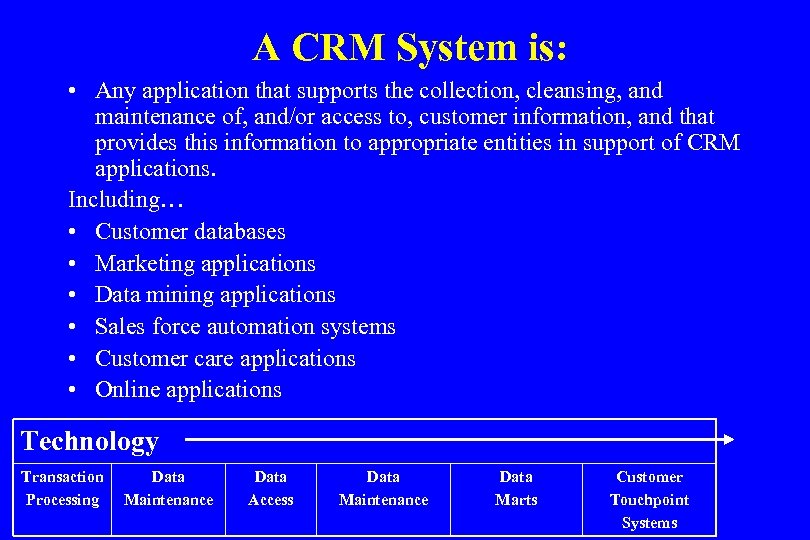 A CRM System is:

• Any application that supports the collection, cleansing, and maintenance of, and/or access to, customer information, and that provides this information to appropriate entities in support of CRM applications.

Including…

• Customer databases
• Marketing applications
• Data mining applications
• Sales force automation systems
• Customer care applications
• Online applications

Technology

| Transaction Processing | Data Maintenance | Data Access | Data Maintenance | Data Marts | Customer Touchpoint Systems |
|---|---|---|---|---|---|